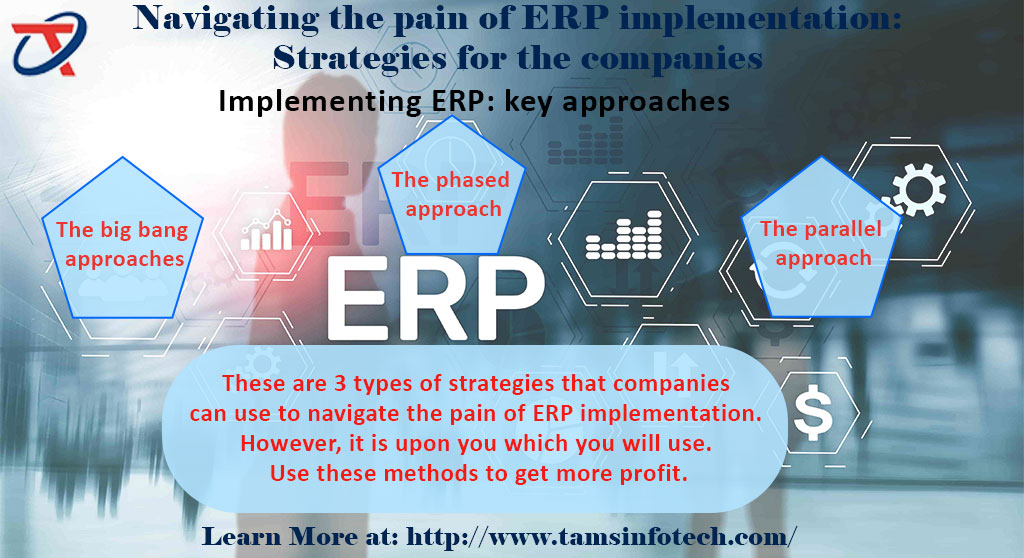 Navigating the pain of ERP implementation: Strategies for the companies

Implementing ERP: key approaches

The big bang approaches

The phased approach

The parallel approach

ERP

These are 3 types of strategies that companies can use to navigate the pain of ERP implementation. However, it is upon you which you will use. Use these methods to get more profit.

Learn More at: http://www.tamsinfotech.com/